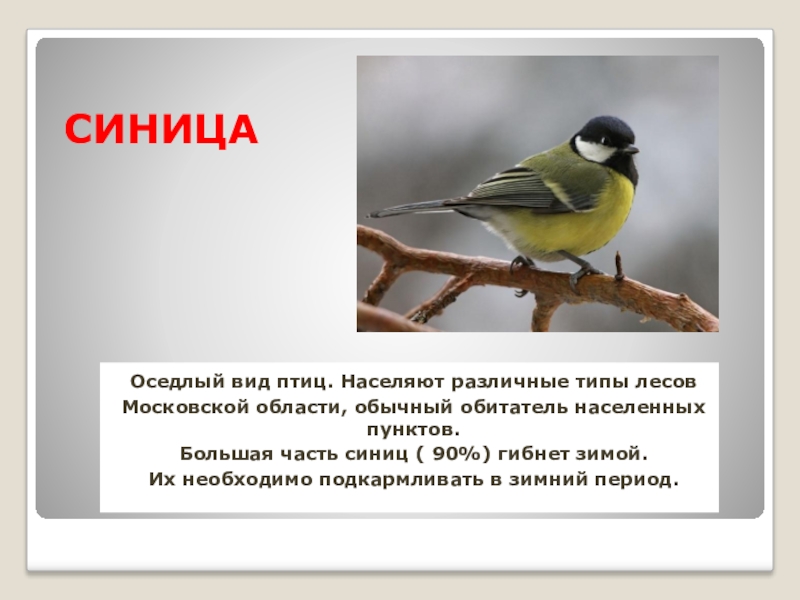 СИНИЦА

Оседлый вид птиц. Населяют различные типы лесов Московской области, обычный обитатель населенных пунктов.

Большая часть синиц ( 90%) гибнет зимой.

Их необходимо подкармливать в зимний период.